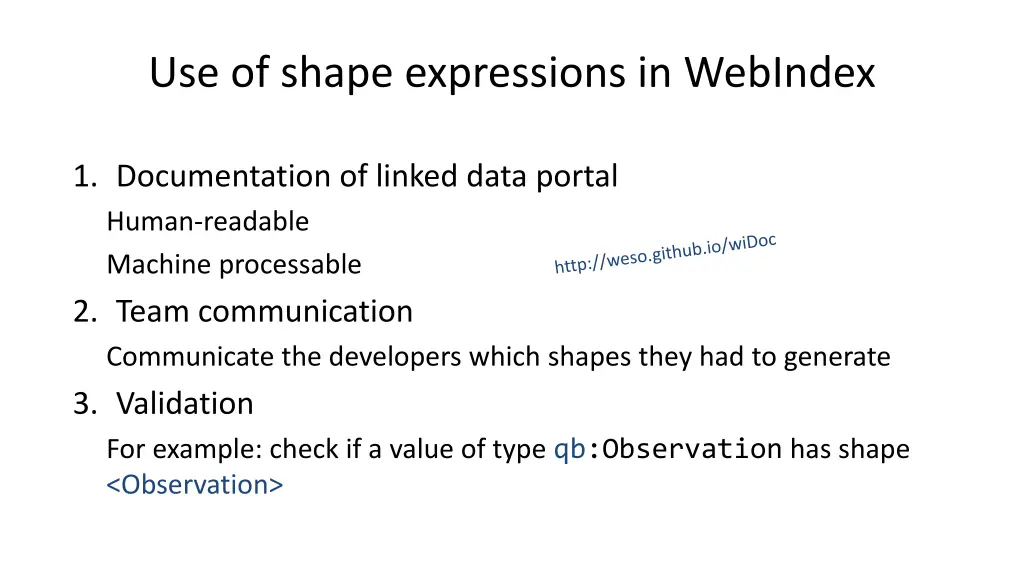 Use of shape expressions in WebIndex

1. Documentation of linked data portal

Human-readable

Machine processable

http://weso.github.io/wiDoc

2. Team communication

Communicate the developers which shapes they had to generate

3. Validation

For example: check if a value of type qb:Observation has shape <Observation>